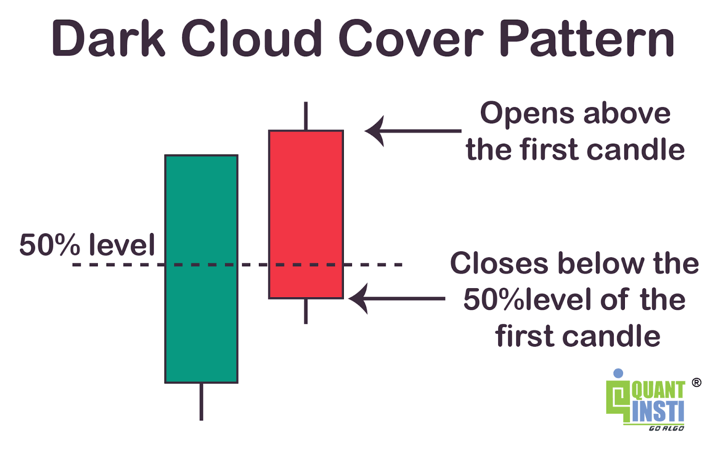 Dark Cloud Cover Pattern

Opens above the first candle

50% level

Closes below the 50%level of the first candle

QUANT INSTI ®
GO ALGO